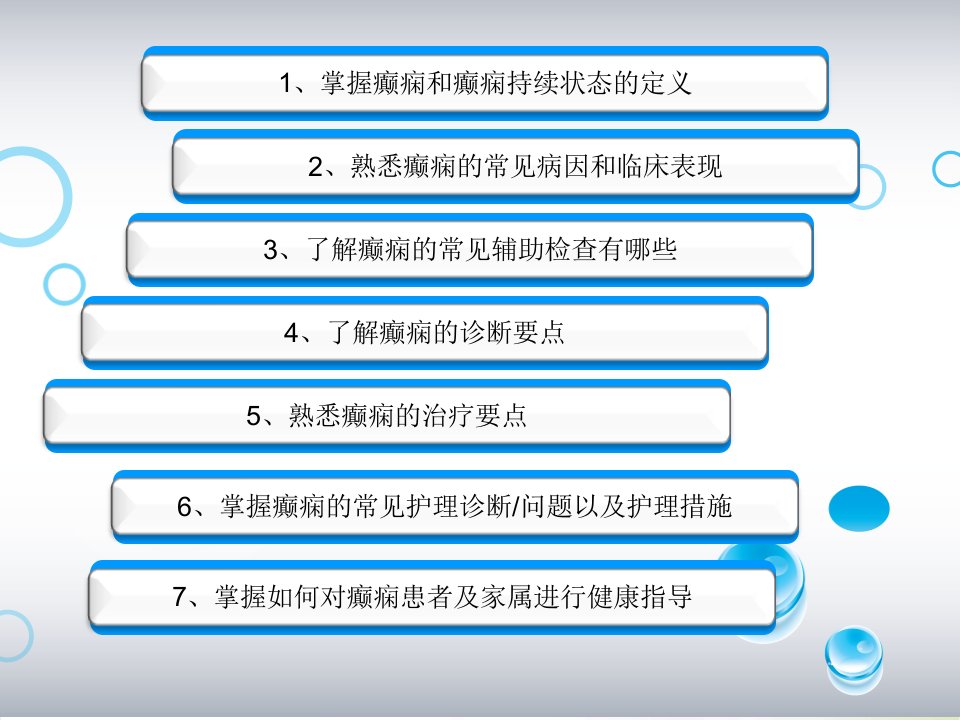 1、掌握癫痫和癫痫持续状态的定义

2、熟悉癫痫的常见病因和临床表现

3、了解癫痫的常见辅助检查有哪些

4、了解癫痫的诊断要点

5、熟悉癫痫的治疗要点

6、掌握癫痫的常见护理诊断/问题以及护理措施

7、掌握如何对癫痫患者及家属进行健康指导